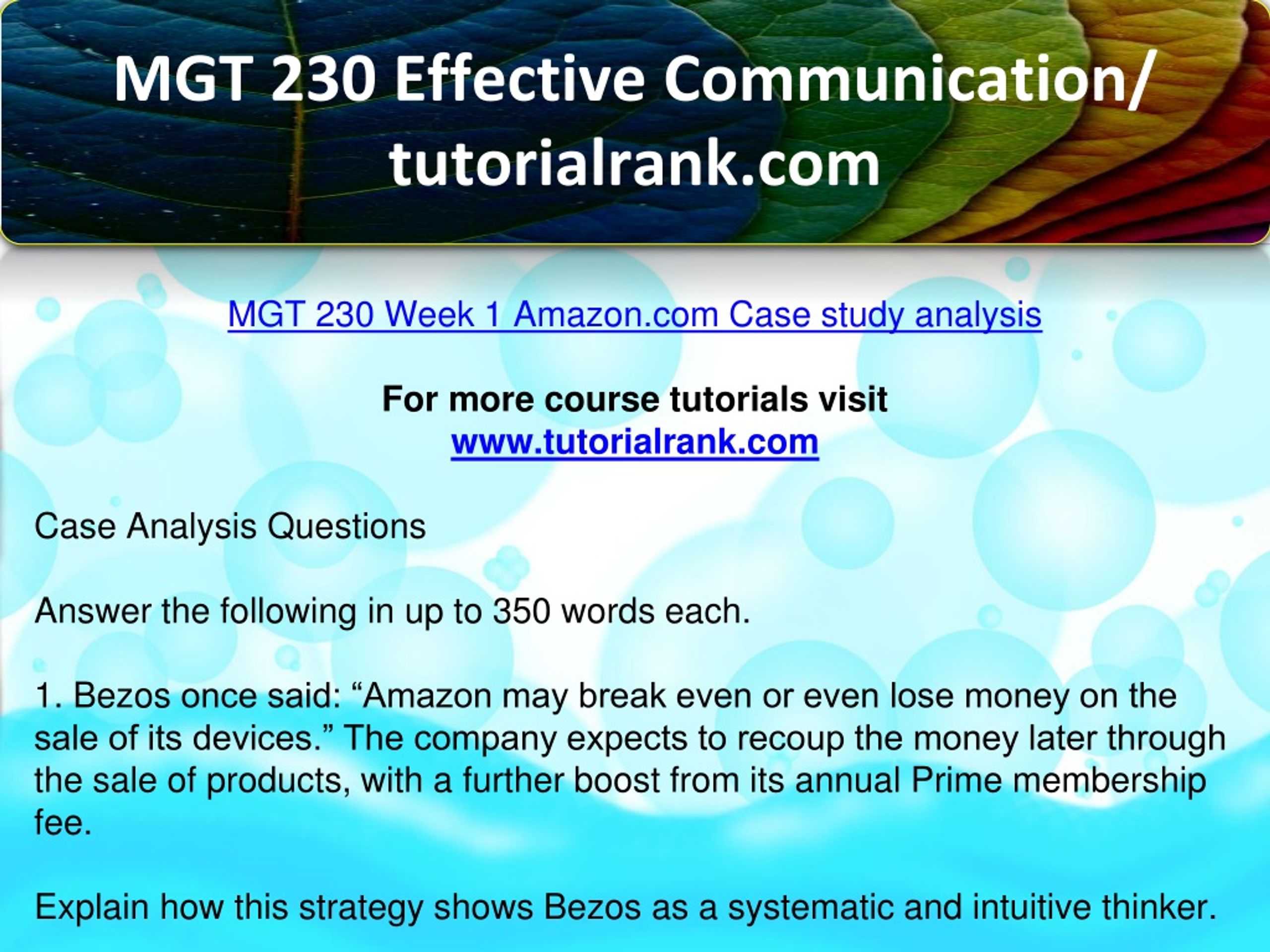 MGT 230 Effective Communication/ tutorialrank.com

MGT 230 Week 1 Amazon.com Case study analysis

For more course tutorials visit
www.tutorialrank.com

Case Analysis Questions

Answer the following in up to 350 words each.

1. Bezos once said: “Amazon may break even or even lose money on the sale of its devices.” The company expects to recoup the money later through the sale of products, with a further boost from its annual Prime membership fee.

Explain how this strategy shows Bezos as a systematic and intuitive thinker.